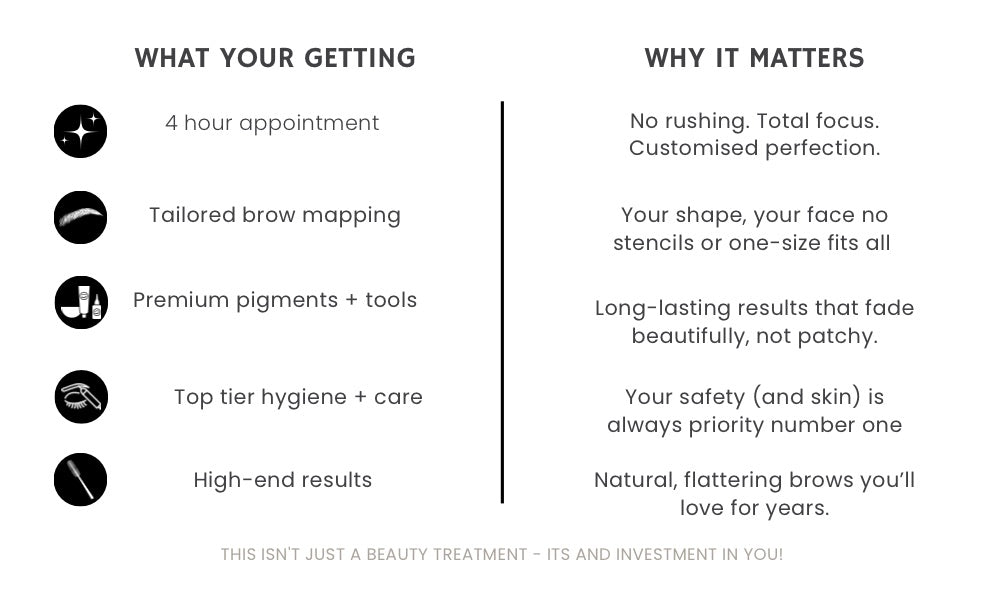 WHAT YOUR GETTING

4 hour appointment

Tailored brow mapping

Premium pigments + tools

Top tier hygiene + care

High-end results

WHY IT MATTERS

No rushing. Total focus. Customised perfection.

Your shape, your face no stencils or one-size fits all

Long-lasting results that fade beautifully, not patchy.

Your safety (and skin) is always priority number one

Natural, flattering brows you'll love for years.

THIS ISN'T JUST A BEAUTY TREATMENT - ITS AND INVESTMENT IN YOU!